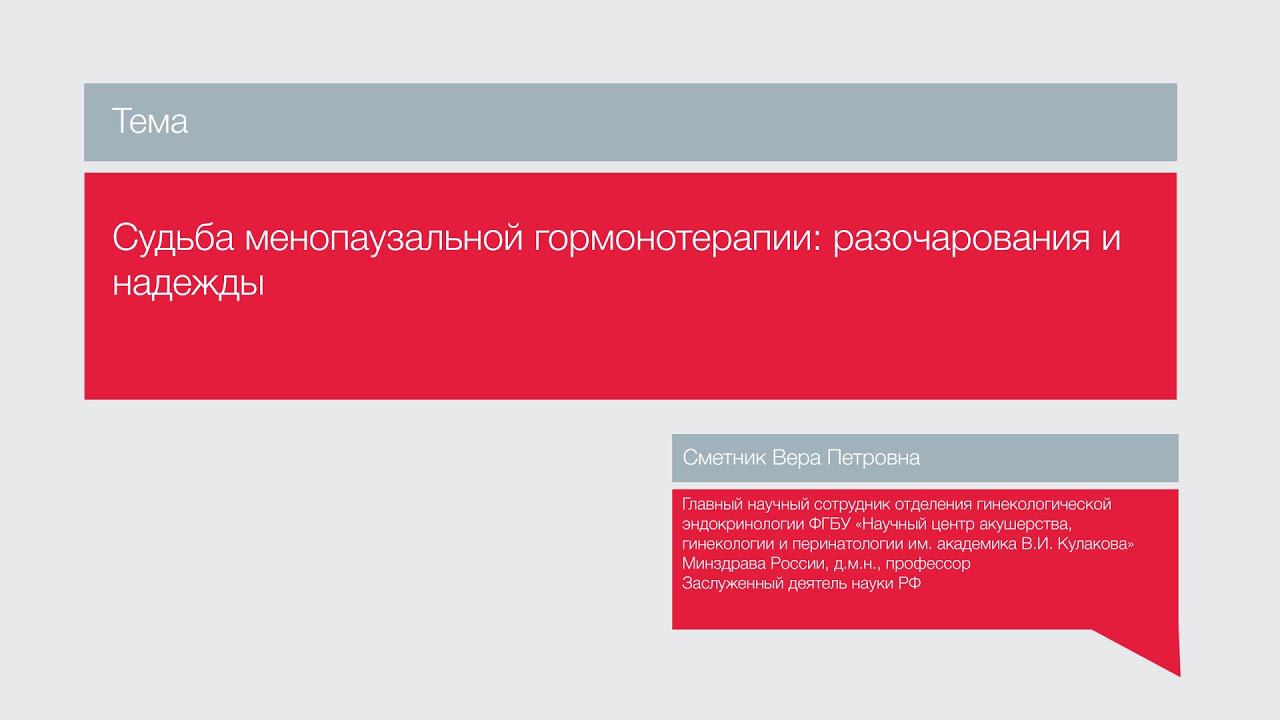 Тема

Судьба менопаузальной гормонотерапии: разочарования и надежды

Сметник Вера Петровна

Главный научный сотрудник отделения гинекологической эндокринологии ФГБУ «Научный центр акушерства, гинекологии и перинатологии им. академика В.И. Кулакова» Минздрава России, д.м.н., профессор
Заслуженный деятель науки РФ